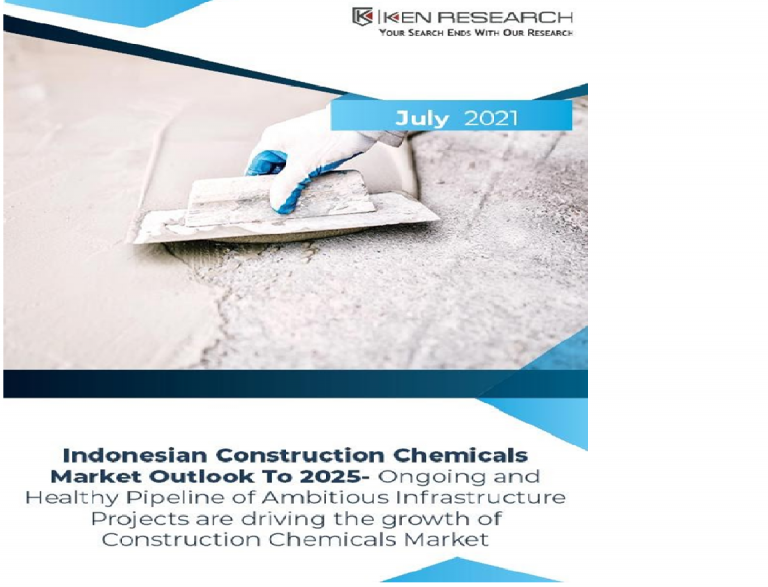 KEN RESEARCH
YOUR SEARCH ENDS WITH OUR RESEARCH

July 2021

Indonesian Construction Chemicals Market Outlook To 2025- Ongoing and Healthy Pipeline of Ambitious Infrastructure Projects are driving the growth of Construction Chemicals Market